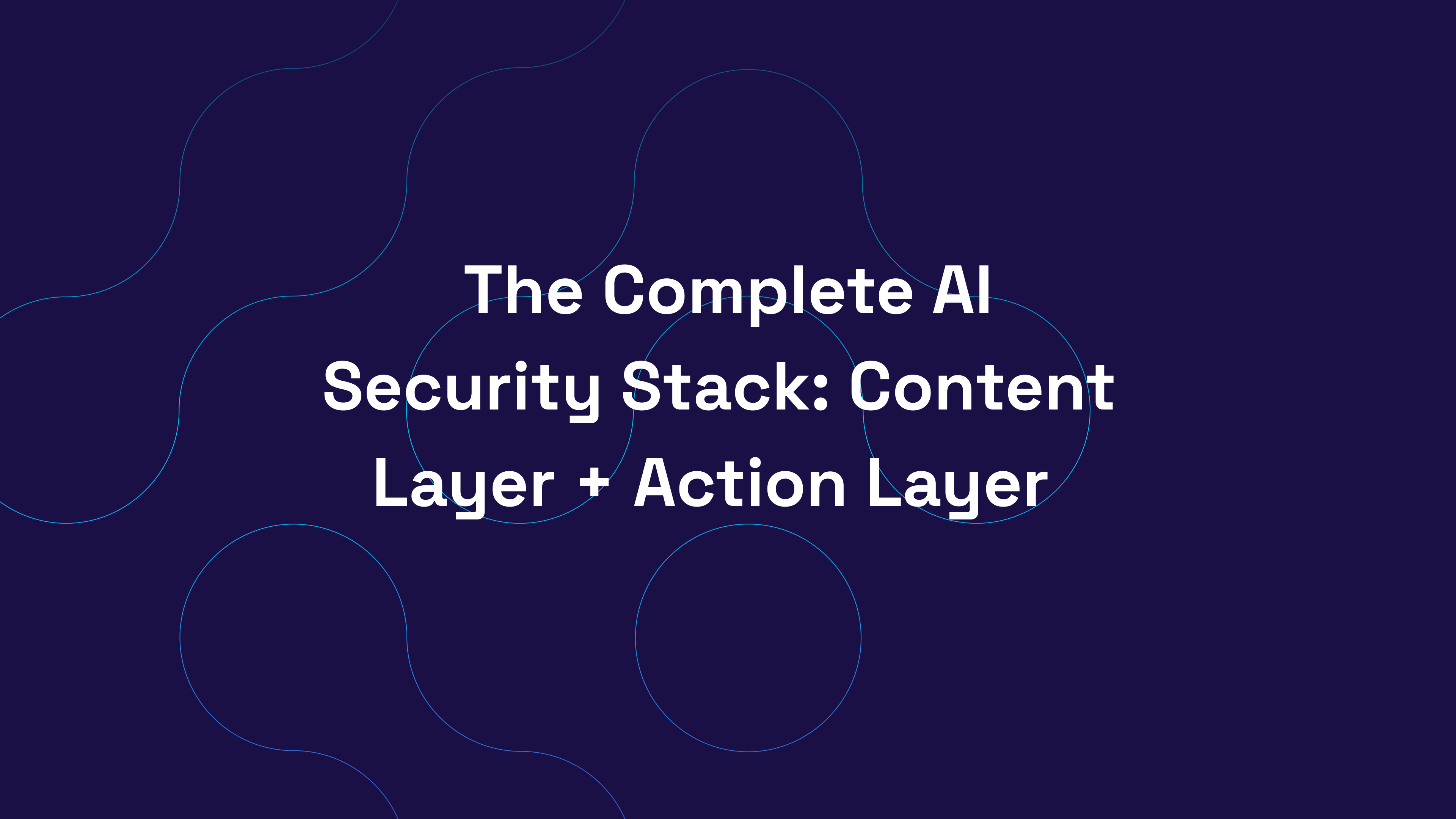 The Complete AI Security Stack: Content Layer + Action Layer